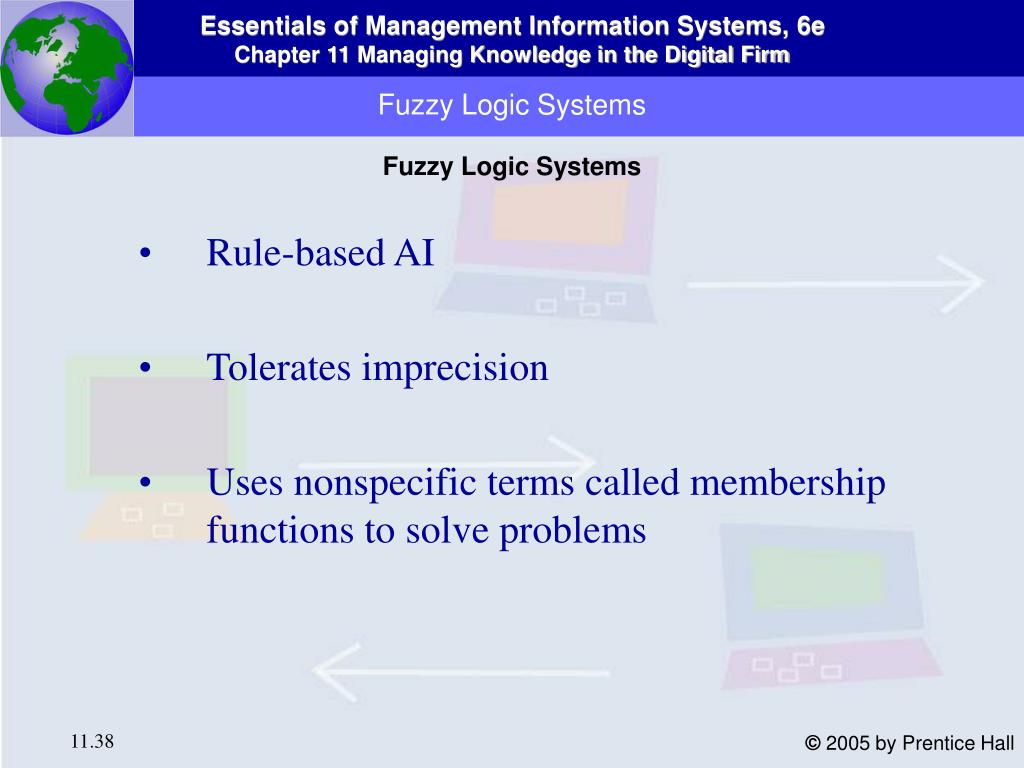 Essentials of Management Information Systems, 6e
Chapter 11 Managing Knowledge in the Digital Firm

Fuzzy Logic Systems

Fuzzy Logic Systems

• Rule-based AI

• Tolerates imprecision

• Uses nonspecific terms called membership functions to solve problems

11.38

© 2005 by Prentice Hall